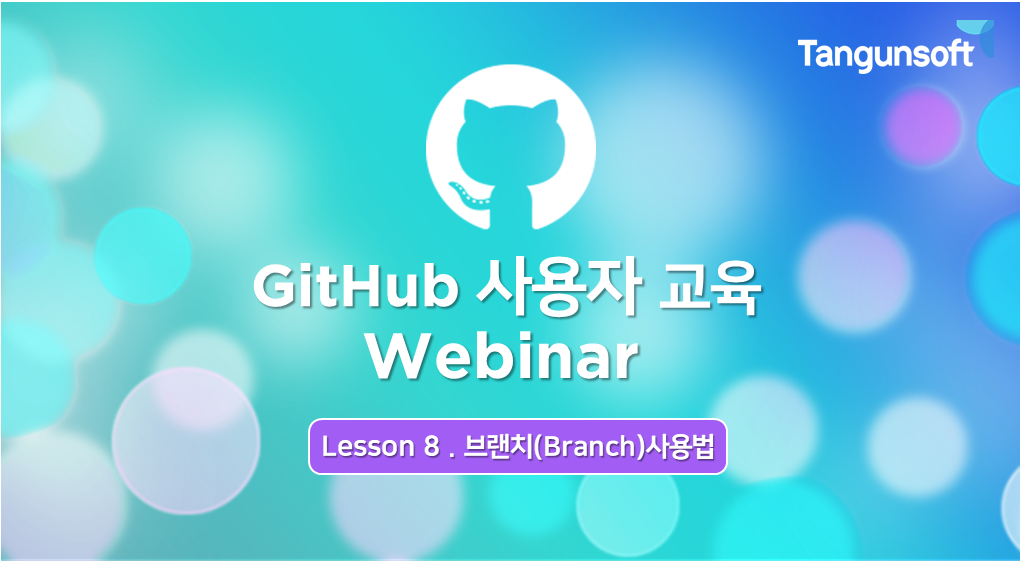 Tangunsoft

GitHub 사용자 교육
Webinar

Lesson 8 . 브랜치(Branch)사용법